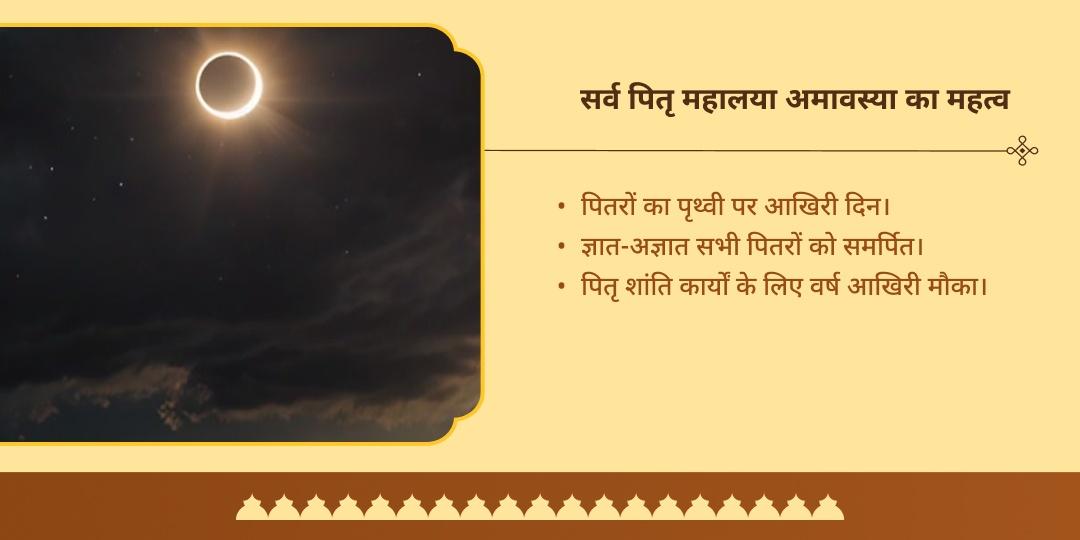 सर्व पितृ महालया अमावस्या का महत्व

• पितरों का पृथ्वी पर आखिरी दिन।
• ज्ञात-अज्ञात सभी पितरों को समर्पित।
• पितृ शांति कार्यों के लिए वर्ष आखिरी मौका।